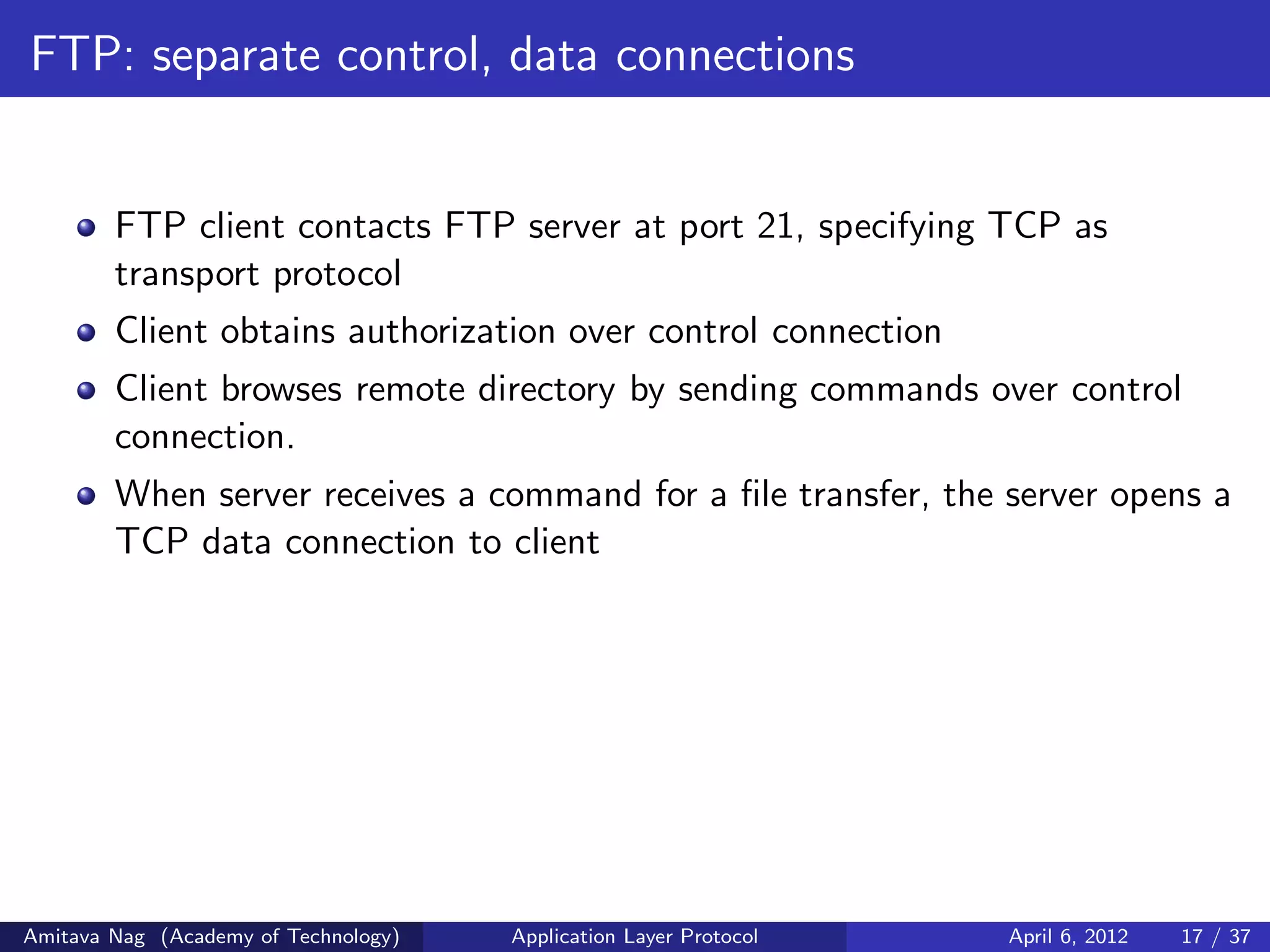 FTP: separate control, data connections

- FTP client contacts FTP server at port 21, specifying TCP as transport protocol
- Client obtains authorization over control connection
- Client browses remote directory by sending commands over control connection.
- When server receives a command for a file transfer, the server opens a TCP data connection to client

Amitava Nag (Academy of Technology) Application Layer Protocol April 6, 2012 17 / 37